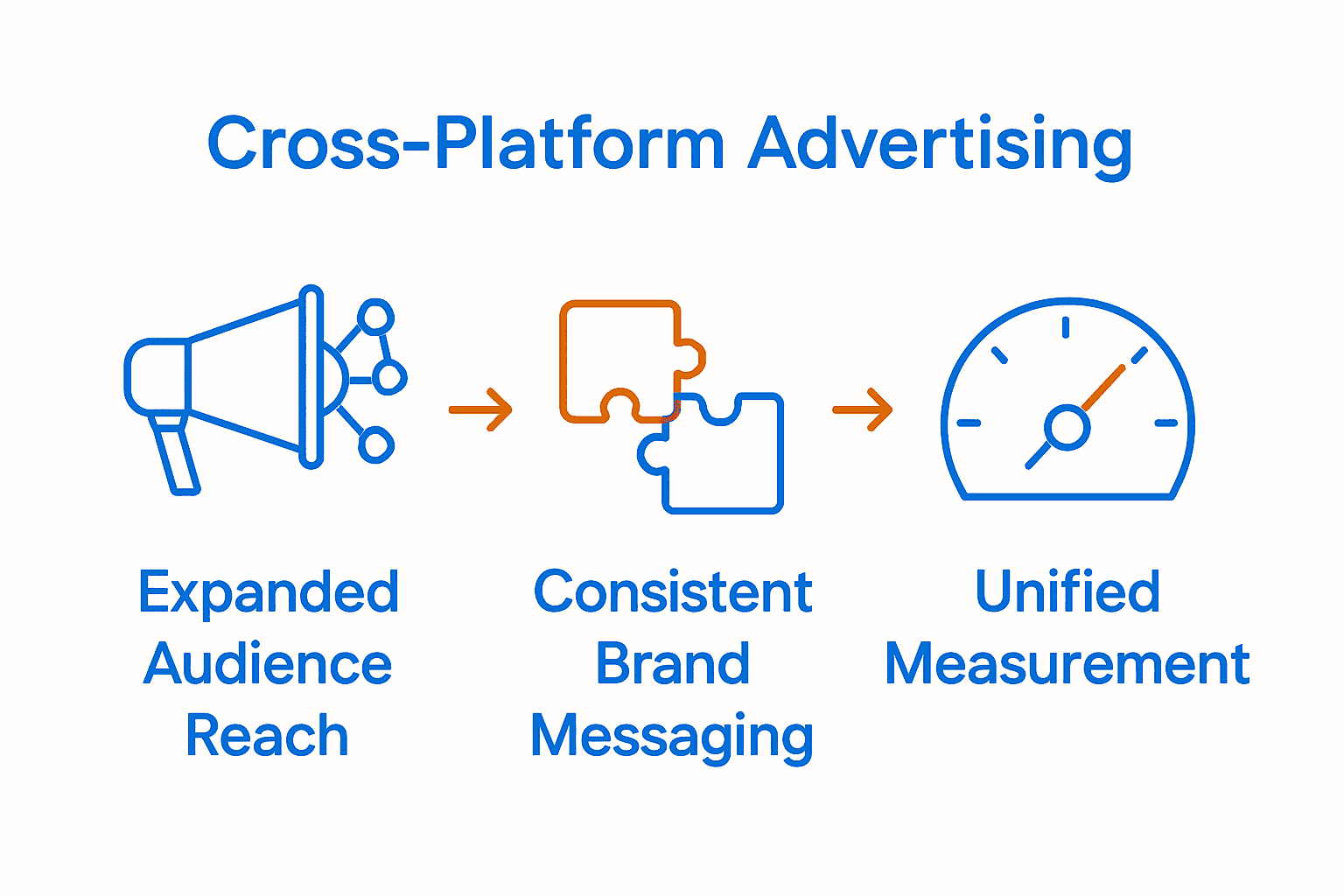 Cross-Platform Advertising

Expanded Audience Reach

Consistent Brand Messaging

Unified Measurement